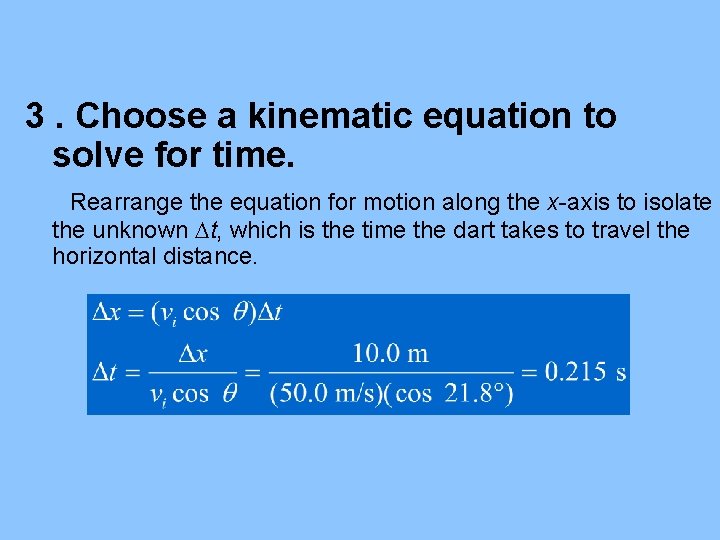 3 . Choose a kinematic equation to solve for time.

Rearrange the equation for motion along the $x$-axis to isolate the unknown $\Delta t$, which is the time the dart takes to travel the horizontal distance.

$\Delta x = (v_i \cos \theta)\Delta t$

$\Delta t = \frac{\Delta x}{v_i \cos \theta} = \frac{10.0 \text{ m}}{(50.0 \text{ m/s})(\cos 21.8°)} = 0.215 \text{ s}$